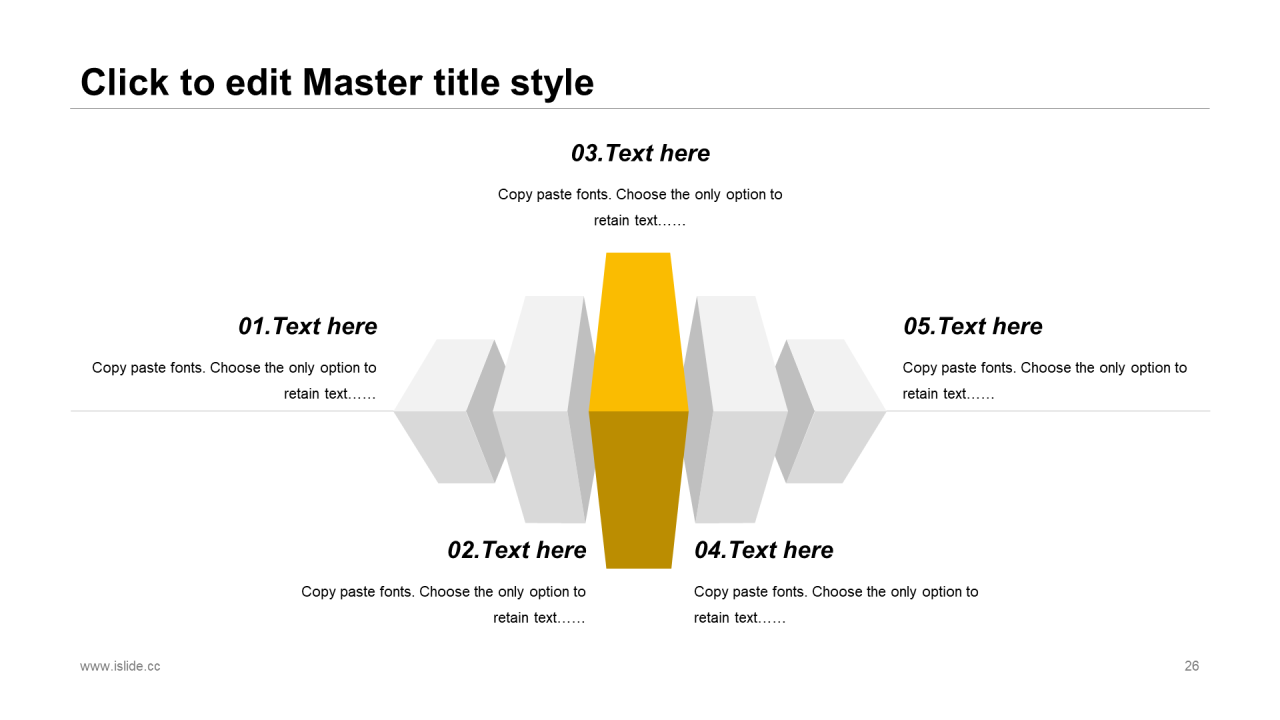 Click to edit Master title style

03.Text here

Copy paste fonts. Choose the only option to retain text……

01.Text here

Copy paste fonts. Choose the only option to retain text……

05.Text here

Copy paste fonts. Choose the only option to retain text……

02.Text here

Copy paste fonts. Choose the only option to retain text……

04.Text here

Copy paste fonts. Choose the only option to retain text……

www.islide.cc

26